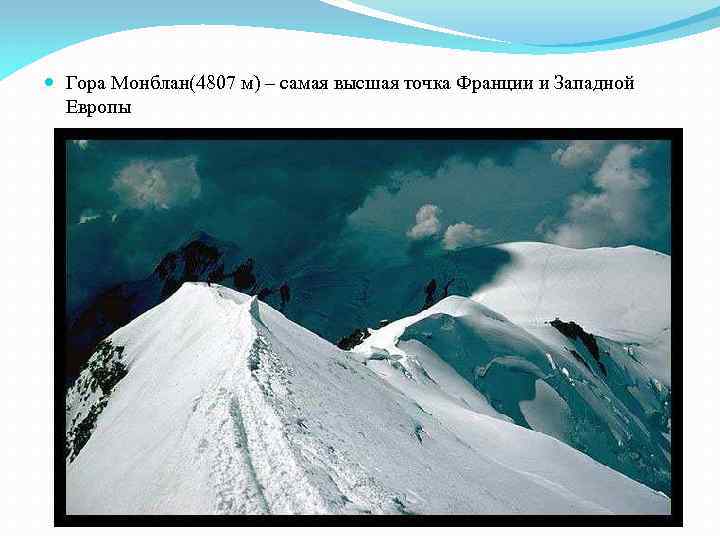 Гора Монблан(4807 м) – самая высшая точка Франции и Западной Европы